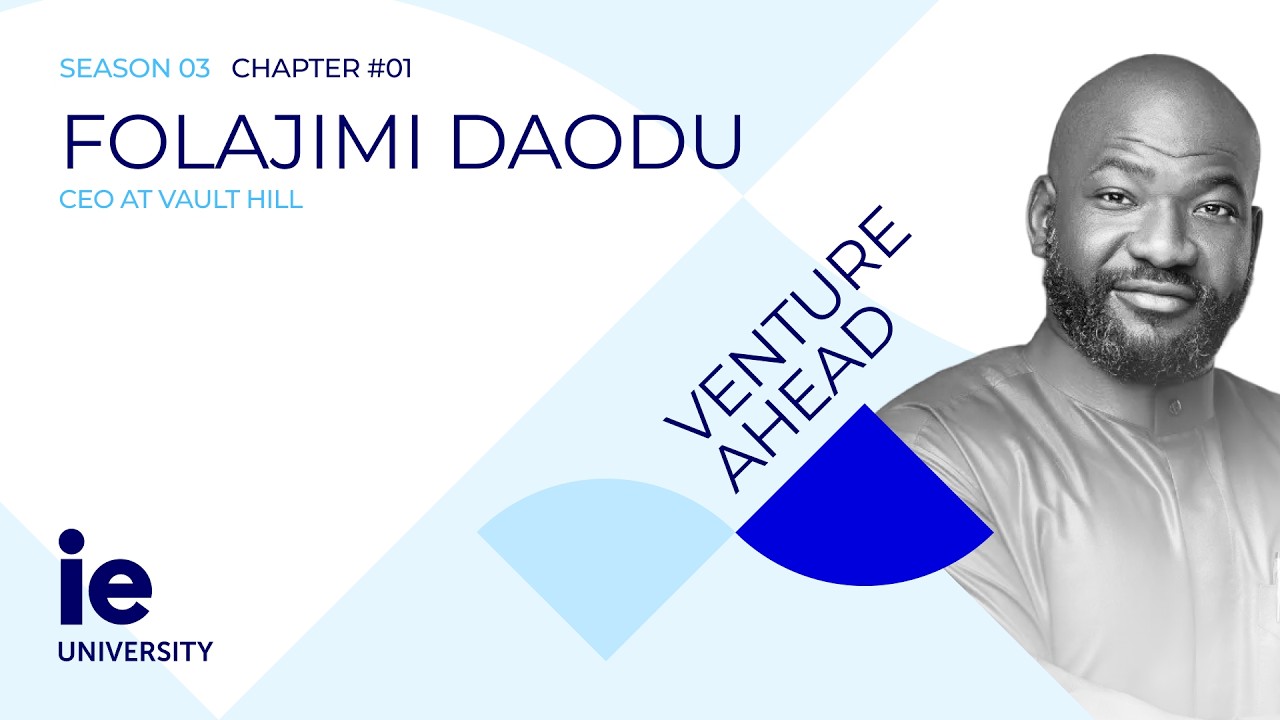 SEASON 03 CHAPTER #01

FOLAJIMI DAODU

CEO AT VAULT HILL

VENTURE AHEAD

ie
UNIVERSITY